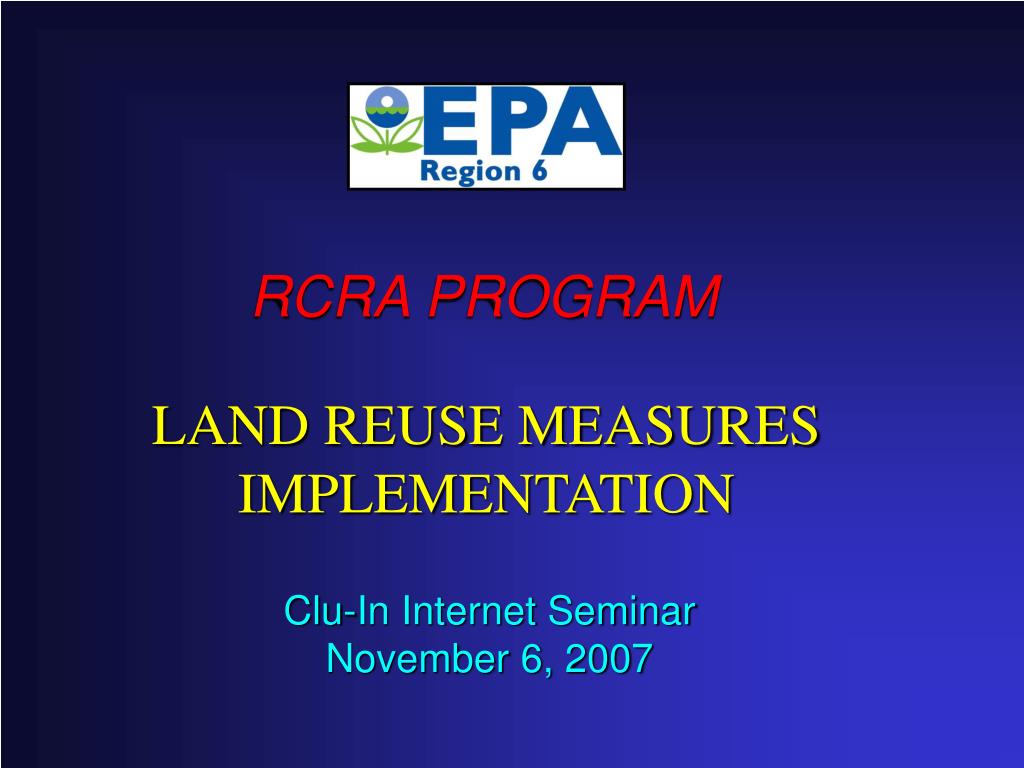 EPA
Region 6

RCRA PROGRAM

LAND REUSE MEASURES IMPLEMENTATION

Clu-In Internet Seminar
November 6, 2007